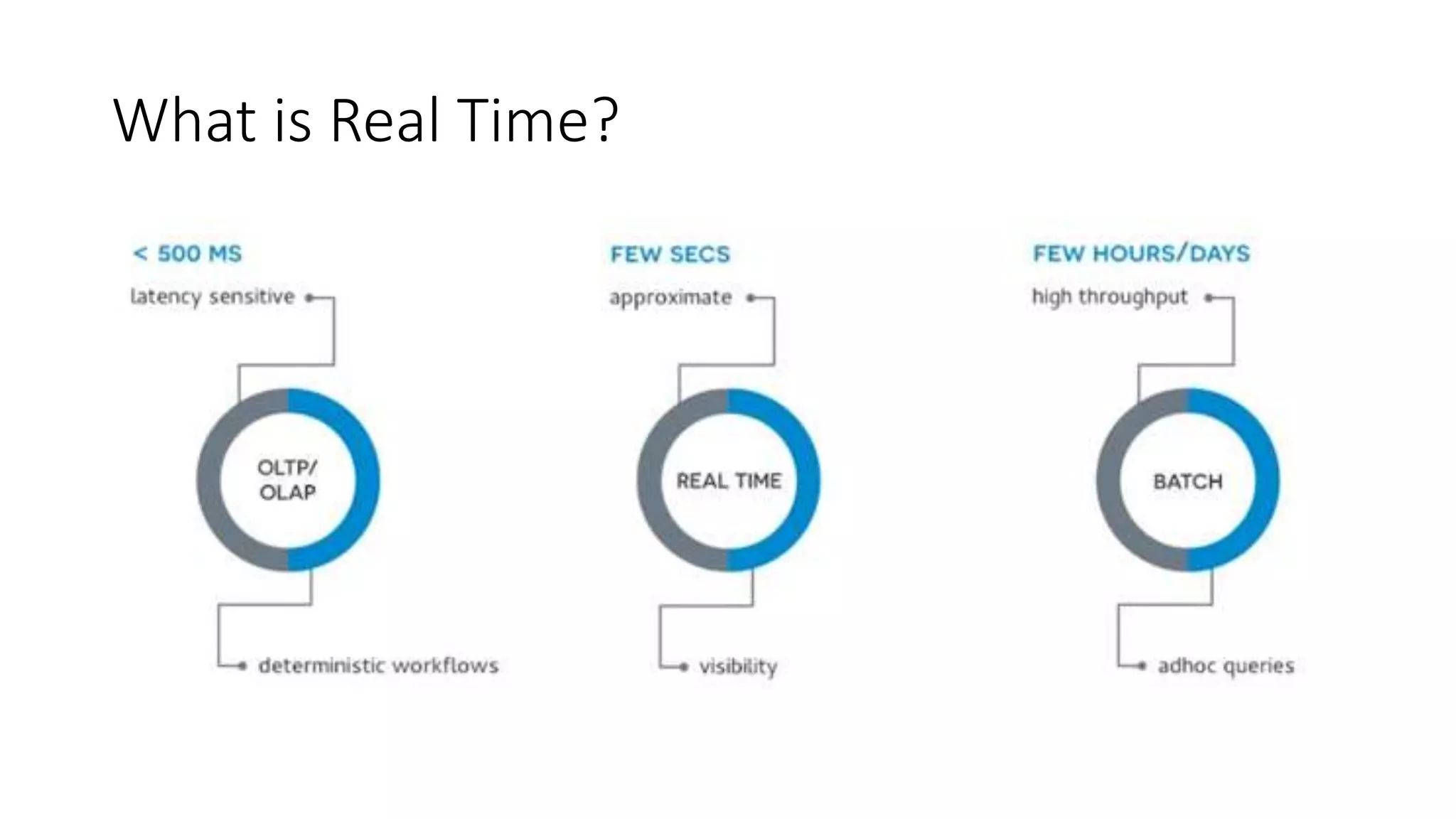 What is Real Time?

< 500 MS

latency sensitive

OLTP/ OLAP

deterministic workflows

FEW SECS

approximate

REAL TIME

visibility

FEW HOURS/DAYS

high throughput

BATCH

adhoc queries